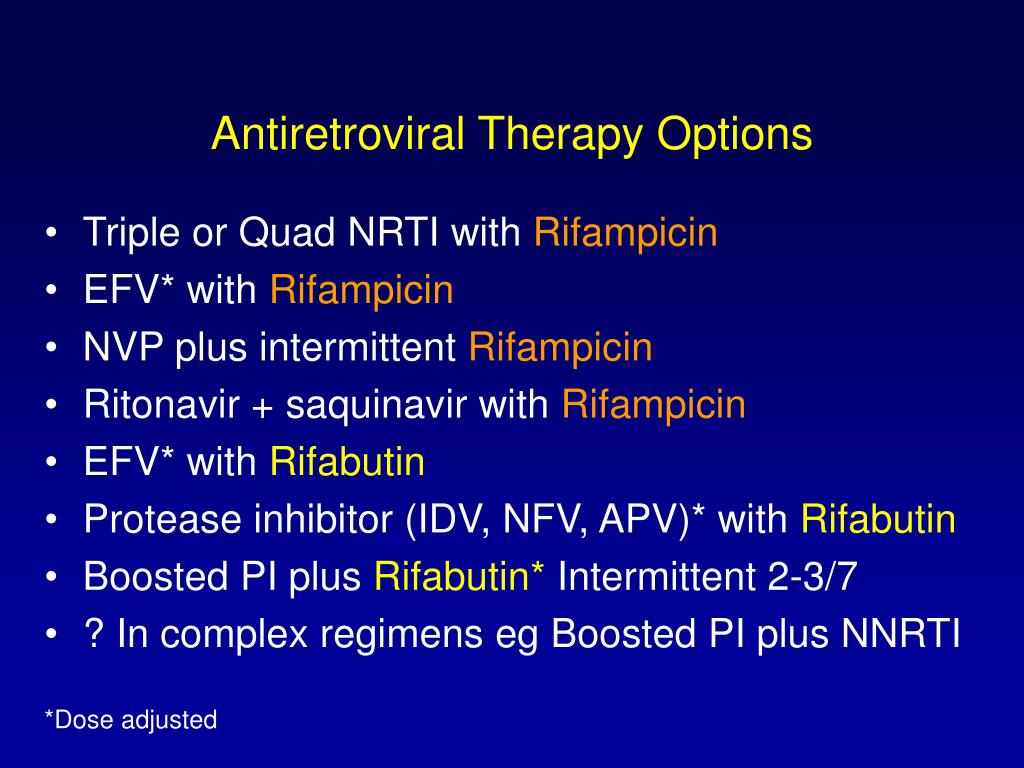 Antiretroviral Therapy Options

• Triple or Quad NRTI with Rifampicin
• EFV* with Rifampicin
• NVP plus intermittent Rifampicin
• Ritonavir + saquinavir with Rifampicin
• EFV* with Rifabutin
• Protease inhibitor (IDV, NFV, APV)* with Rifabutin
• Boosted PI plus Rifabutin* Intermittent 2-3/7
• ? In complex regimens eg Boosted PI plus NNRTI

*Dose adjusted